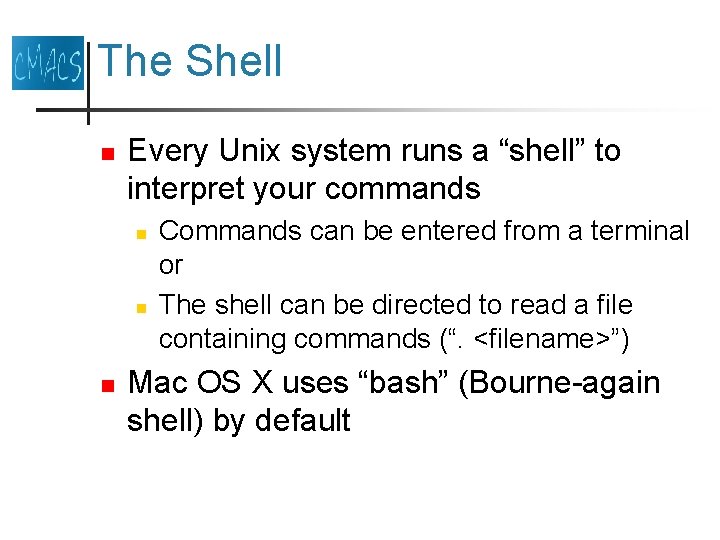 CMACS

The Shell

Every Unix system runs a “shell” to interpret your commands

Commands can be entered from a terminal or

The shell can be directed to read a file containing commands (“. <filename>”)

Mac OS X uses “bash” (Bourne-again shell) by default